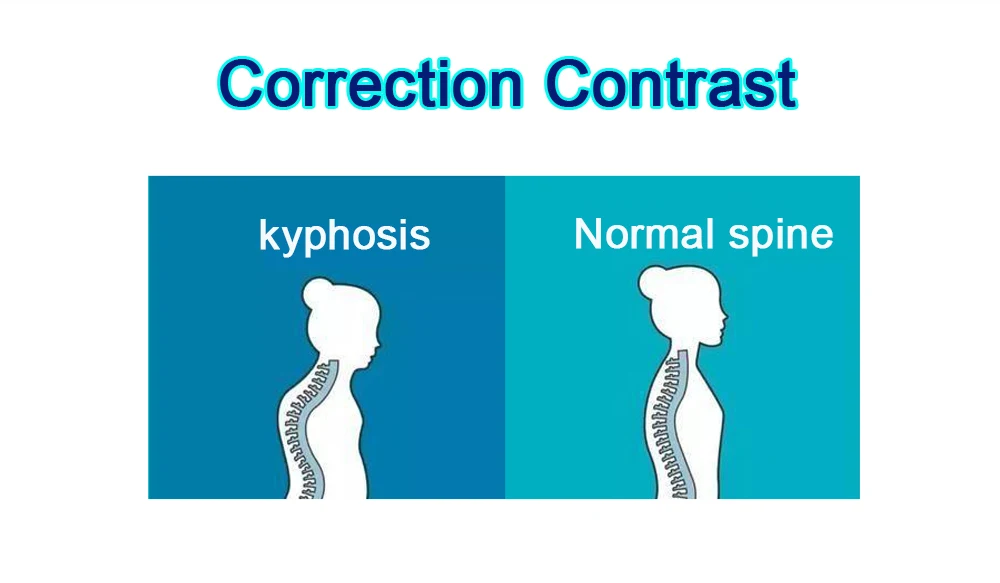 Correction Contrast

kyphosis

Normal spine